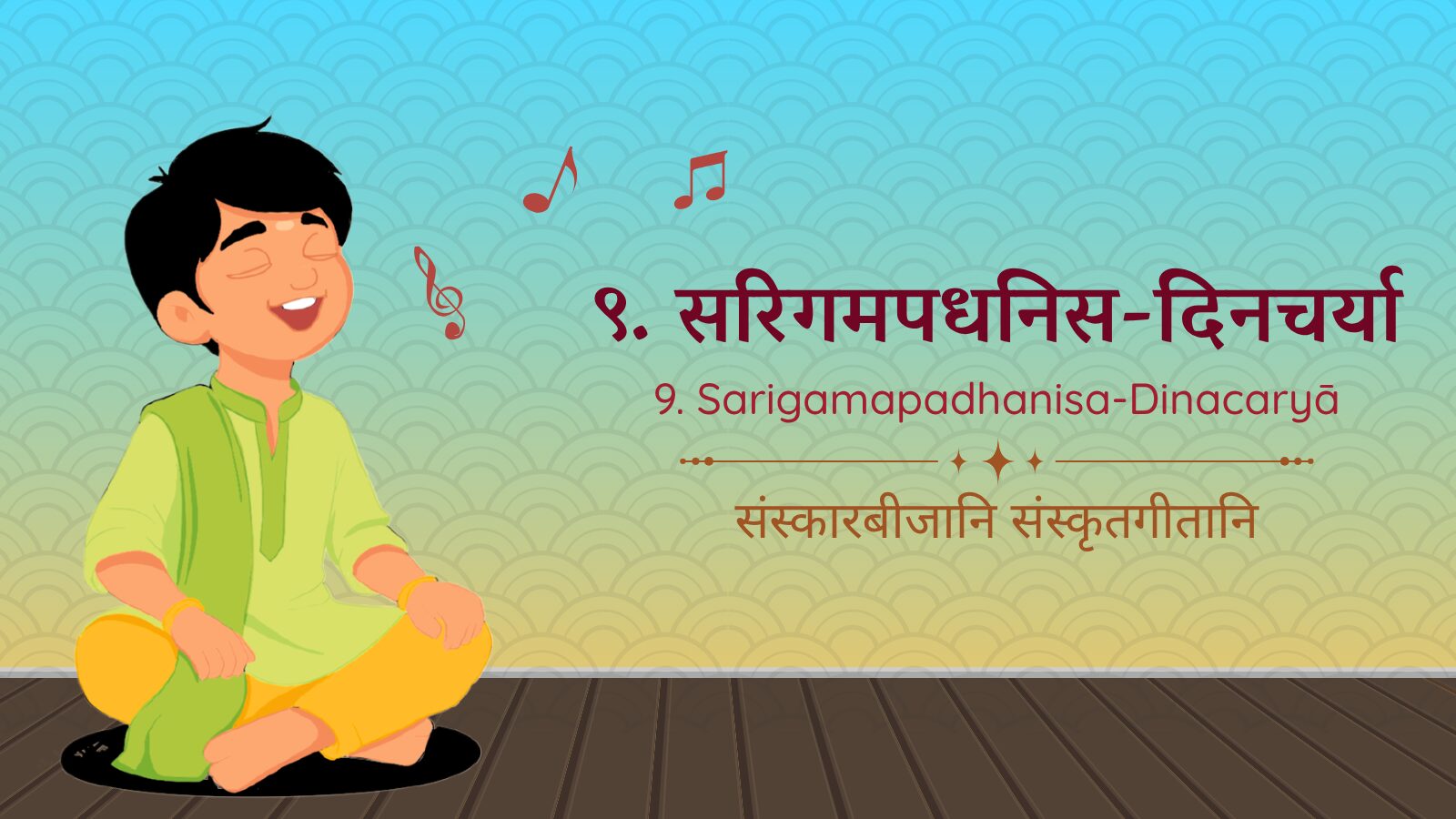 ९. सरिगमपधनिस-दिनचर्या

9. Sarigamapadhanisa-Dinacaryā

संस्कारबीजानि संस्कृतगीतानि